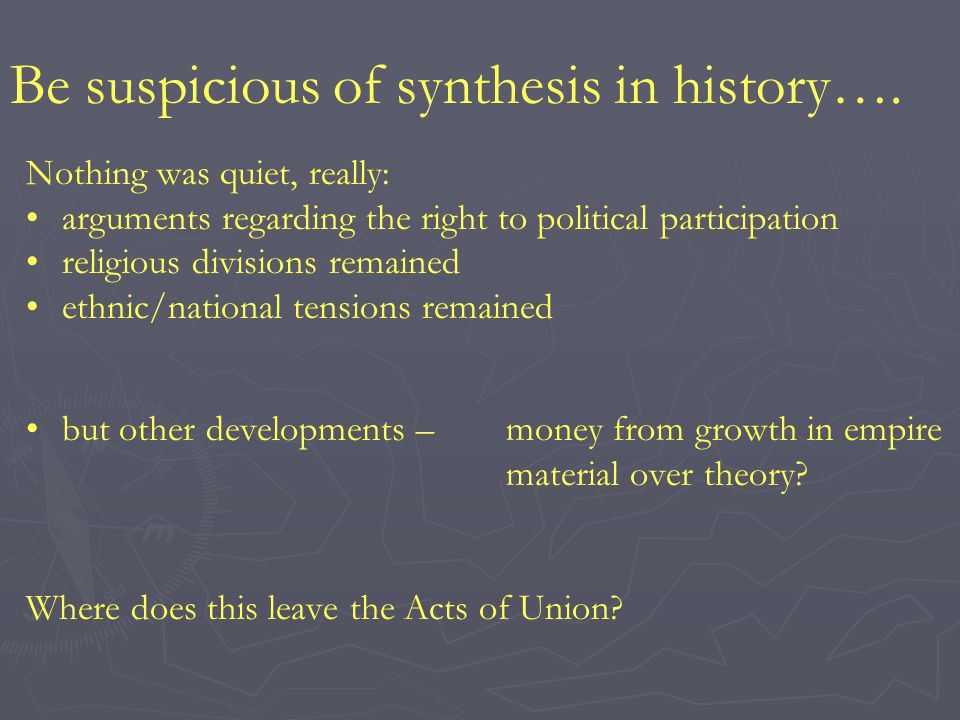 Be suspicious of synthesis in history….

Nothing was quiet, really:
• arguments regarding the right to political participation
• religious divisions remained
• ethnic/national tensions remained

• but other developments – money from growth in empire
material over theory?

Where does this leave the Acts of Union?